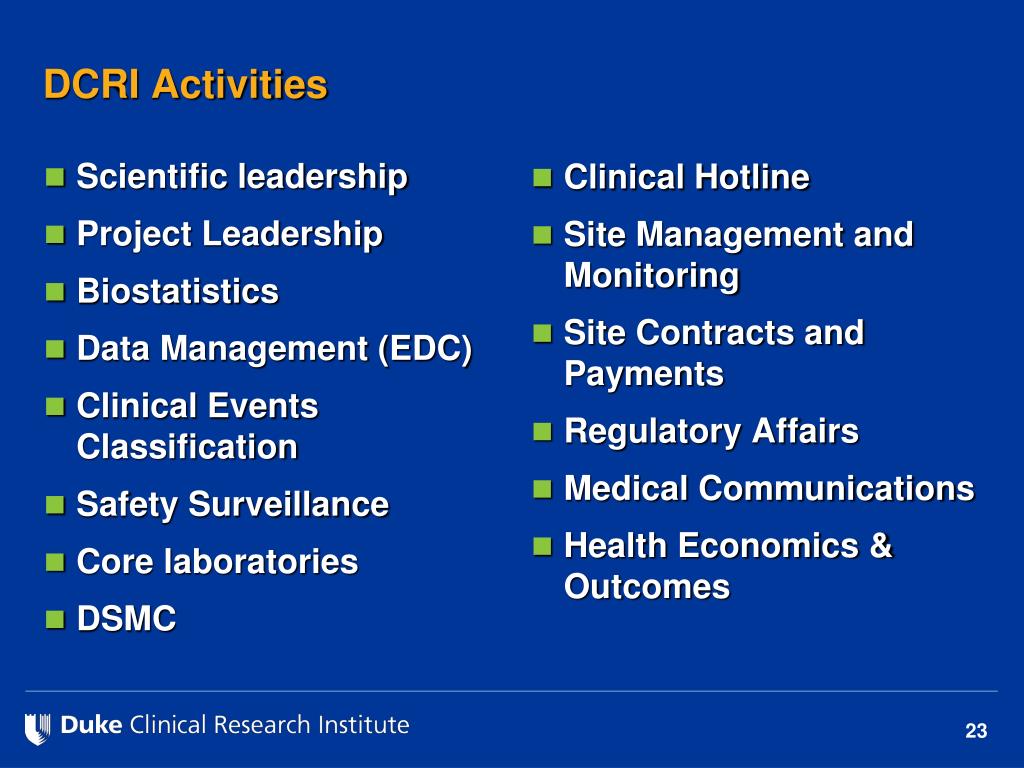 DCRI Activities

- Scientific leadership
- Project Leadership
- Biostatistics
- Data Management (EDC)
- Clinical Events Classification
- Safety Surveillance
- Core laboratories
- DSMC

- Clinical Hotline
- Site Management and Monitoring
- Site Contracts and Payments
- Regulatory Affairs
- Medical Communications
- Health Economics & Outcomes

Duke Clinical Research Institute

23